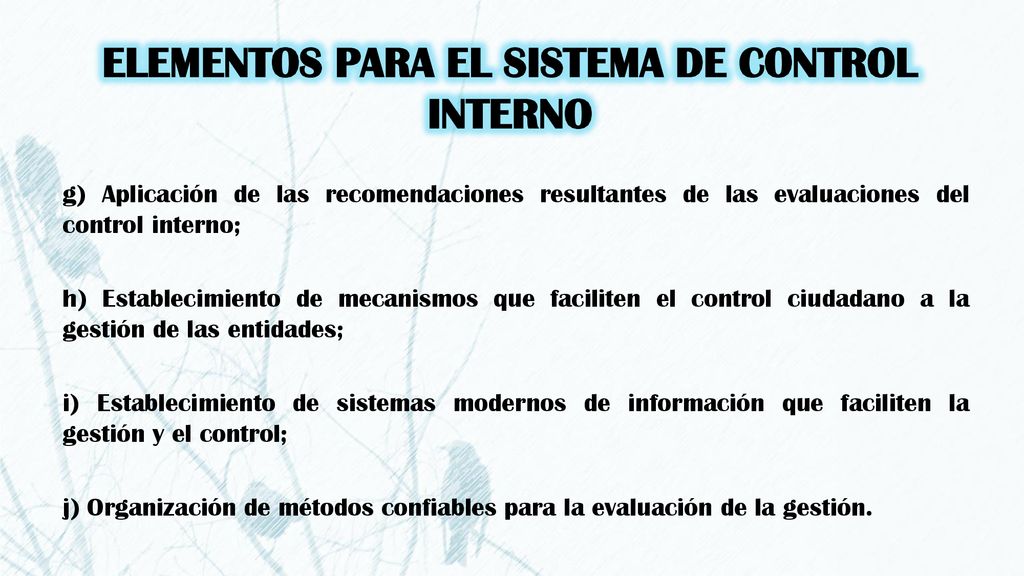 ELEMENTOS PARA EL SISTEMA DE CONTROL INTERNO

g) Aplicación de las recomendaciones resultantes de las evaluaciones del control interno;

h) Establecimiento de mecanismos que faciliten el control ciudadano a la gestión de las entidades;

i) Establecimiento de sistemas modernos de información que faciliten la gestión y el control;

j) Organización de métodos confiables para la evaluación de la gestión.